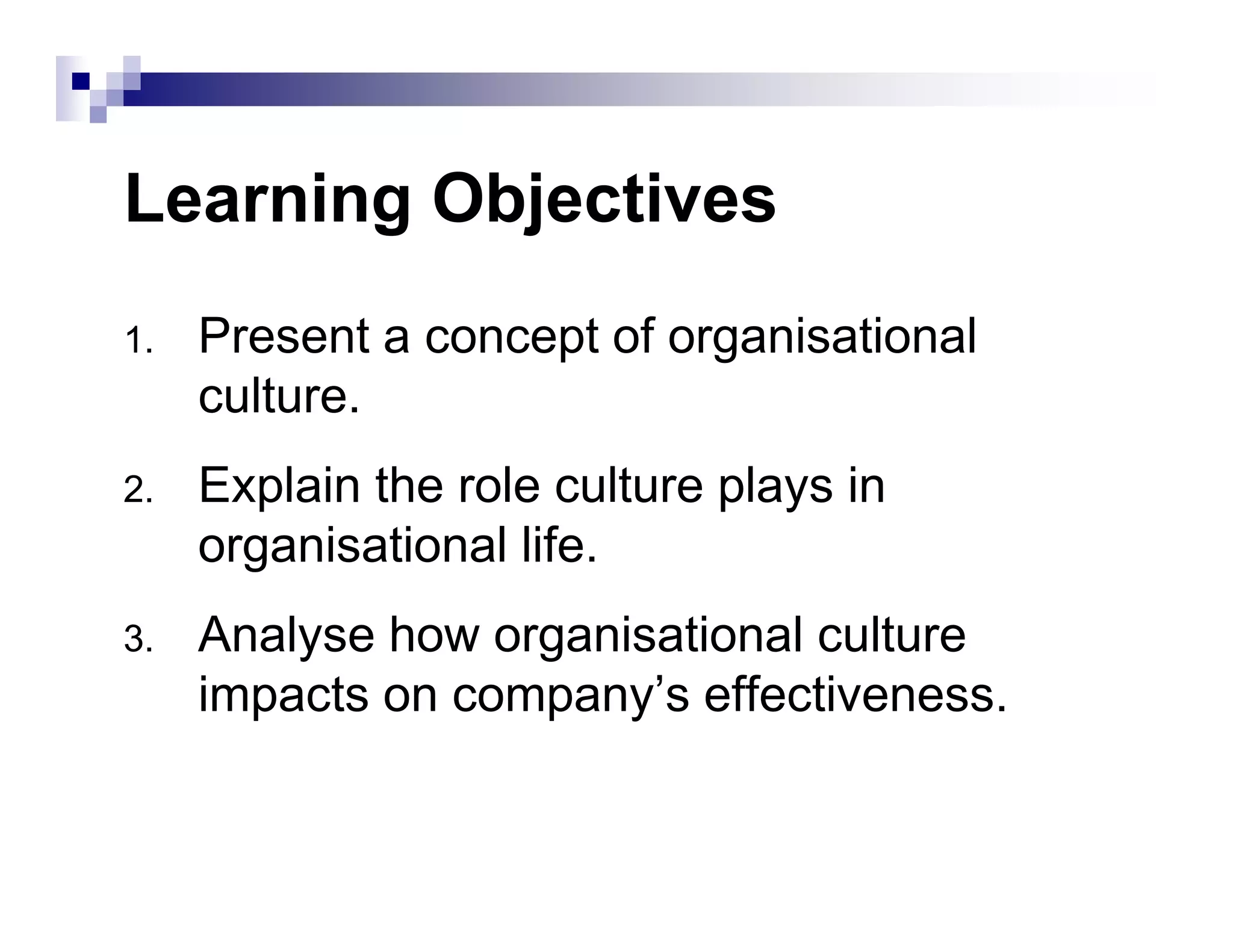 Learning Objectives

1. Present a concept of organisational culture.

2. Explain the role culture plays in organisational life.

3. Analyse how organisational culture impacts on company’s effectiveness.